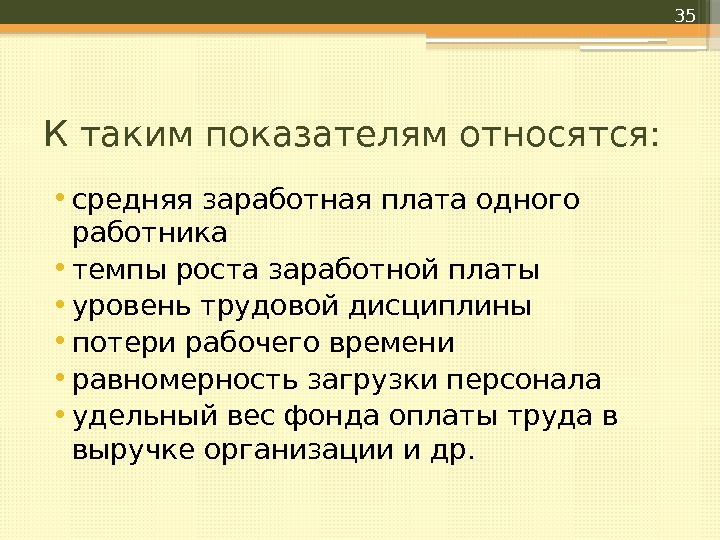 35

К таким показателям относятся:

• средняя заработная плата одного работника
• темпы роста заработной платы
• уровень трудовой дисциплины
• потери рабочего времени
• равномерность загрузки персонала
• удельный вес фонда оплаты труда в выручке организации и др.